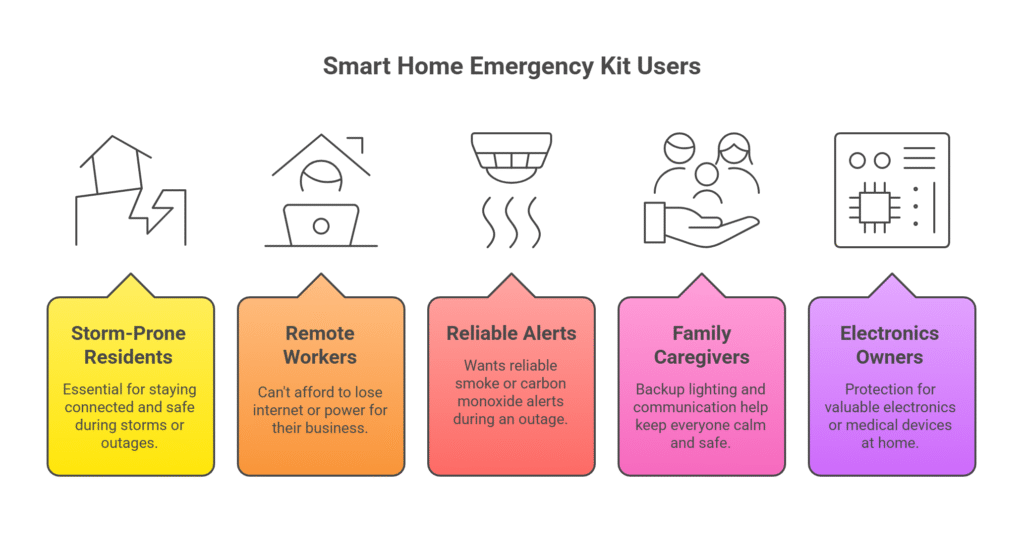 Smart Home Emergency Kit Users

Storm-Prone Residents

Essential for staying connected and safe during storms or outages.

Remote Workers

Can't afford to lose internet or power for their business.

Reliable Alerts

Wants reliable smoke or carbon monoxide alerts during an outage.

Family Caregivers

Backup lighting and communication help keep everyone calm and safe.

Electronics Owners

Protection for valuable electronics or medical devices at home.